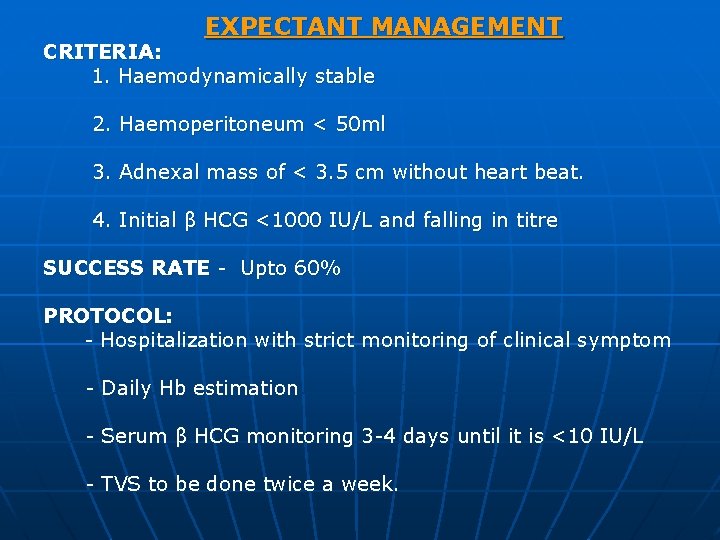 EXPECTANT MANAGEMENT

CRITERIA:

1. Haemodynamically stable

2. Haemoperitoneum < 50ml

3. Adnexal mass of < 3.5 cm without heart beat.

4. Initial β HCG <1000 IU/L and falling in titre

SUCCESS RATE - Upto 60%

PROTOCOL:

- Hospitalization with strict monitoring of clinical symptom

- Daily Hb estimation

- Serum β HCG monitoring 3-4 days until it is <10 IU/L

- TVS to be done twice a week.